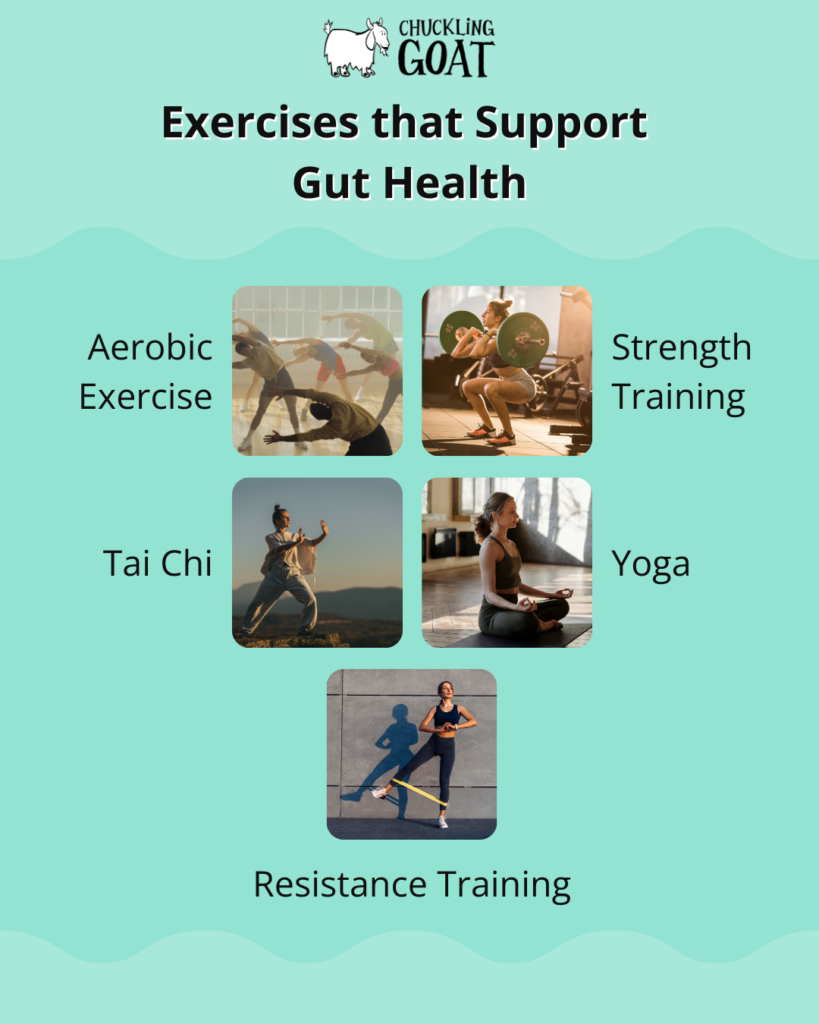 CHUCKLING GOAT

Exercises that Support Gut Health

Aerobic Exercise

Strength Training

Tai Chi

Yoga

Resistance Training